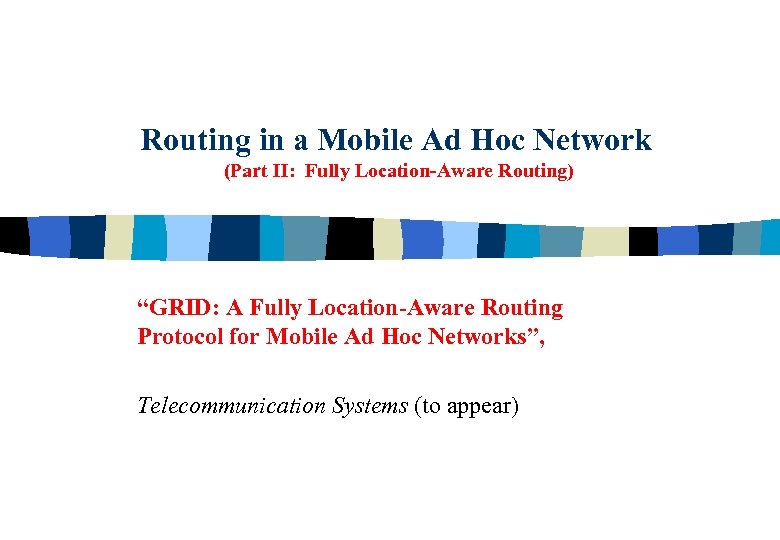 Routing in a Mobile Ad Hoc Network
(Part II: Fully Location-Aware Routing)

“GRID: A Fully Location-Aware Routing Protocol for Mobile Ad Hoc Networks”,

Telecommunication Systems (to appear)